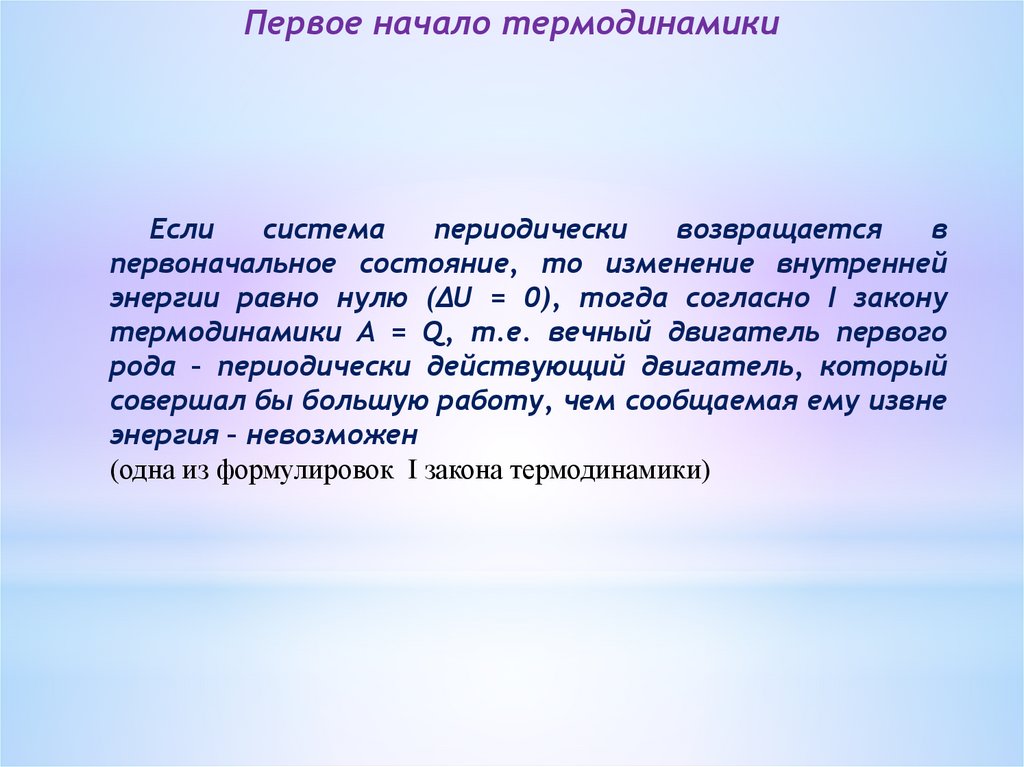 Первое начало термодинамики

Если система периодически возвращается в первоначальное состояние, то изменение внутренней энергии равно нулю ($\Delta U = 0$), тогда согласно I закону термодинамики $A = Q$, т.е. вечный двигатель первого рода – периодически действующий двигатель, который совершал бы большую работу, чем сообщаемая ему извне энергия – невозможен
(одна из формулировок I закона термодинамики)